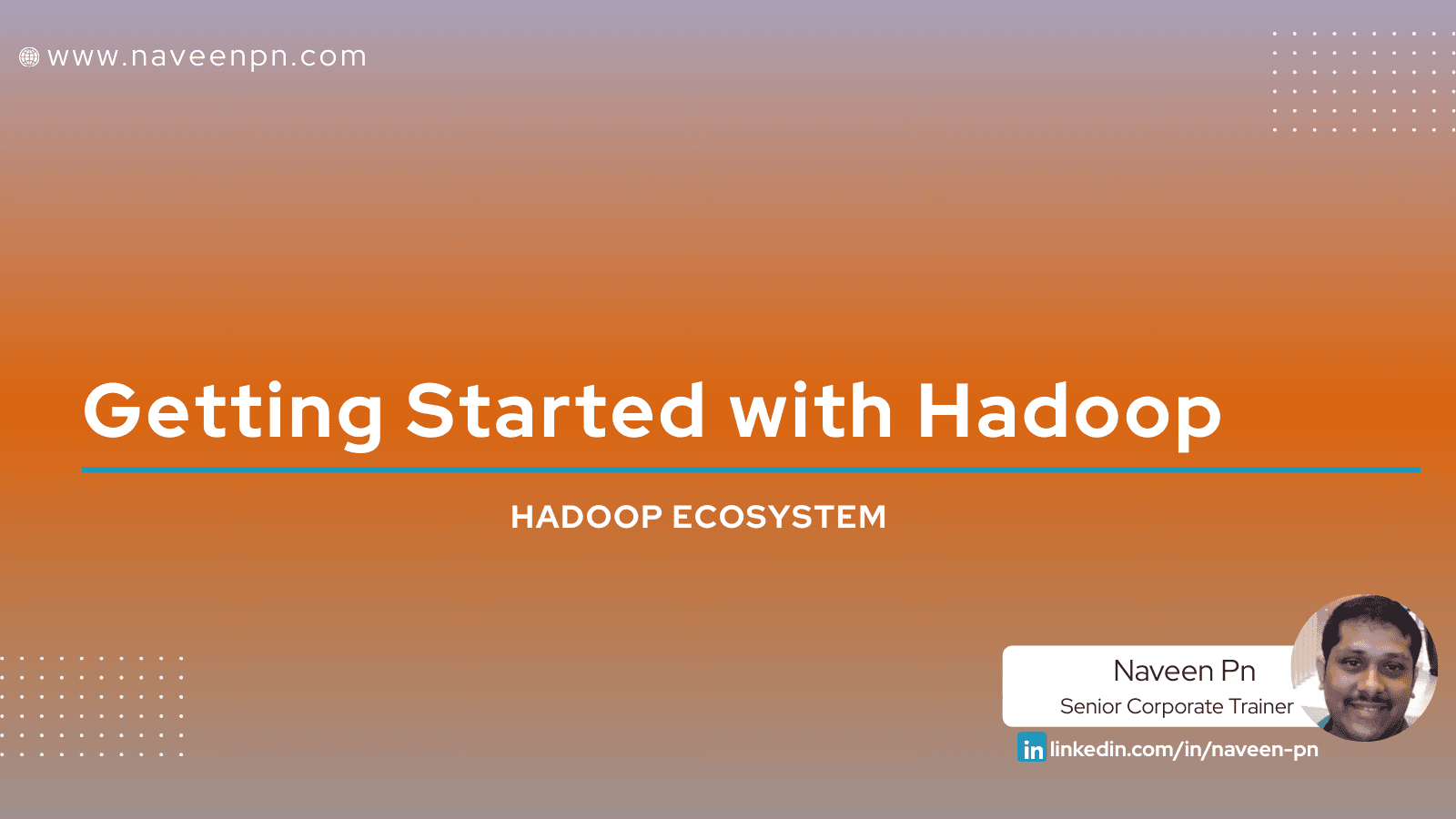 www.naveenpn.com

Getting Started with Hadoop

HADOOP ECOSYSTEM

Naveen Pn
Senior Corporate Trainer

in linkedin.com/in/naveen-pn